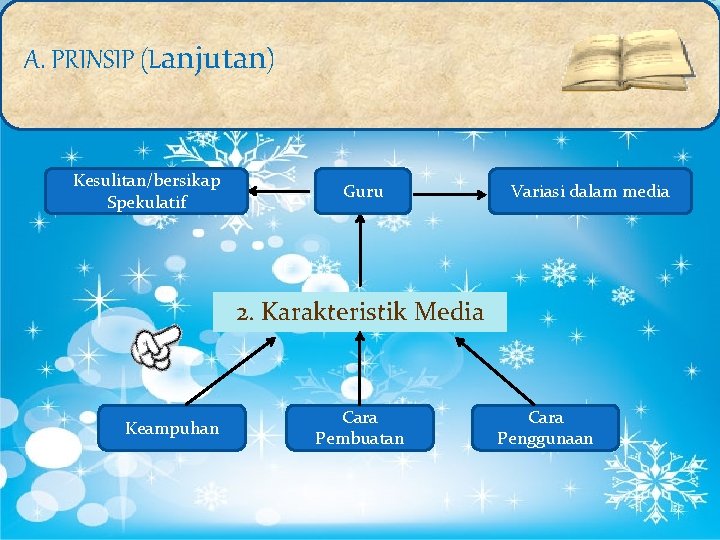 A. PRINSIP (Lanjutan)

Kesulitan/bersikap Spekulatif

Guru

Variasi dalam media

2. Karakteristik Media

Keampuhan

Cara Pembuatan

Cara Penggunaan